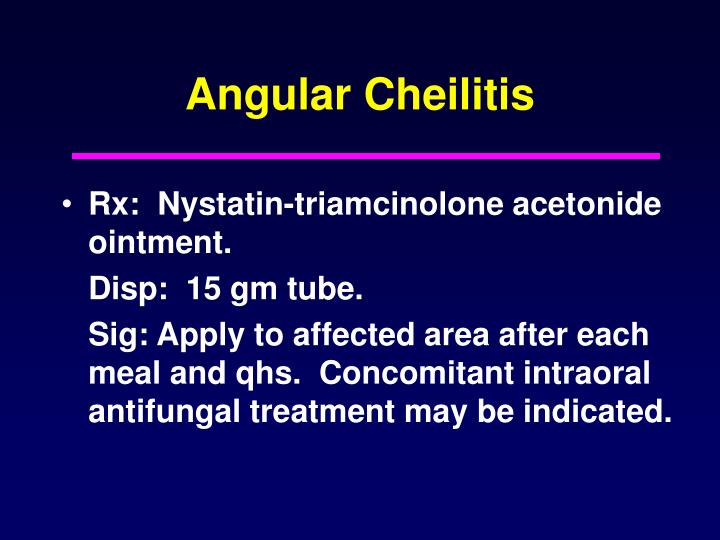 Angular Cheilitis

• Rx: Nystatin-triamcinolone acetonide ointment.

Disp: 15 gm tube.

Sig: Apply to affected area after each meal and qhs. Concomitant intraoral antifungal treatment may be indicated.